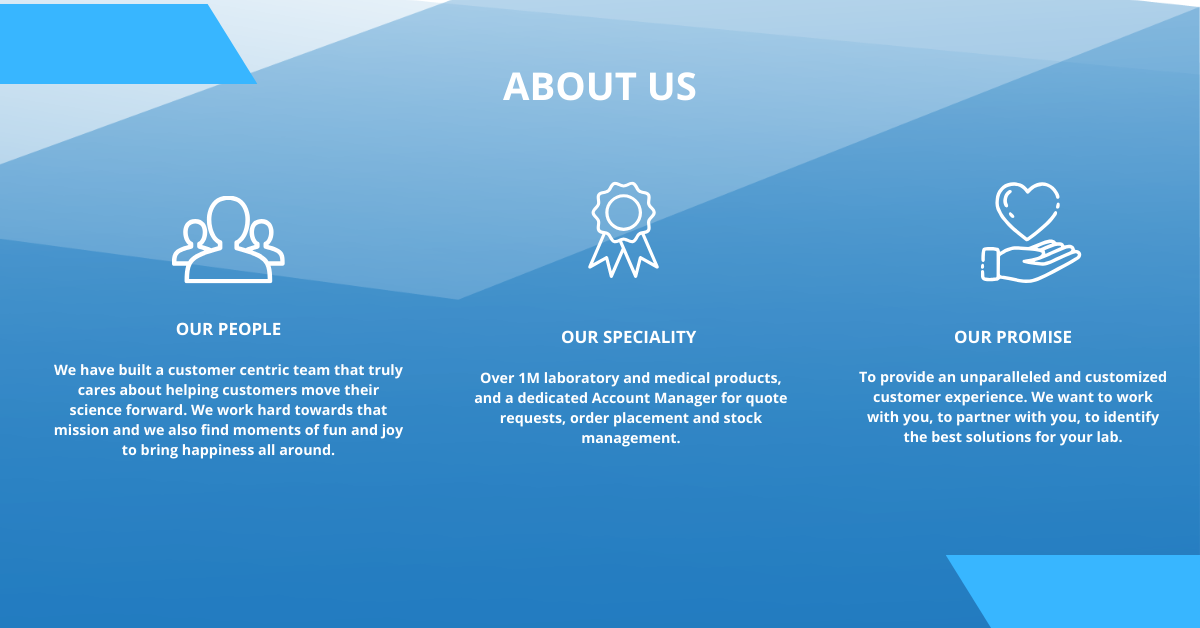 ABOUT US

OUR PEOPLE

We have built a customer centric team that truly cares about helping customers move their science forward. We work hard towards that mission and we also find moments of fun and joy to bring happiness all around.

OUR SPECIALITY

Over 1M laboratory and medical products, and a dedicated Account Manager for quote requests, order placement and stock management.

OUR PROMISE

To provide an unparalleled and customized customer experience. We want to work with you, to partner with you, to identify the best solutions for your lab.